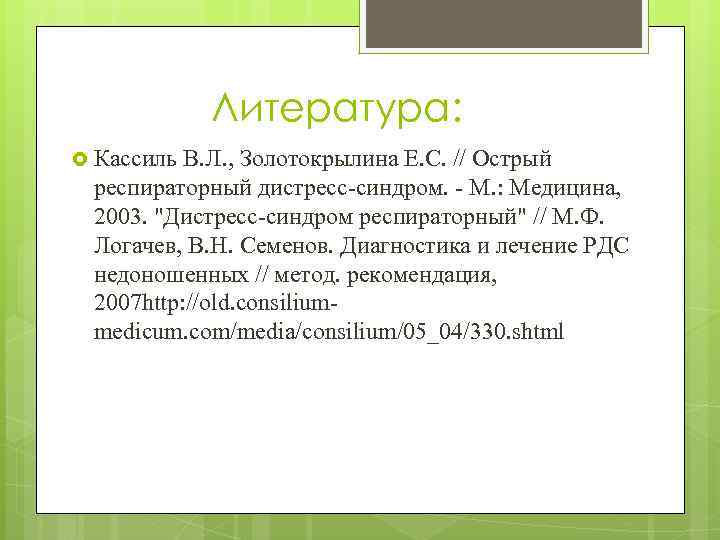 Литература:

Кассиль В.Л., Золотокрылина Е.С. // Острый респираторный дистресс-синдром. - М.: Медицина, 2003. "Дистресс-синдром респираторный" // М.Ф. Логачев, В.Н. Семенов. Диагностика и лечение РДС недоношенных // метод. рекомендация, 2007http://old.consilium-medicum.com/media/consilium/05_04/330.shtml